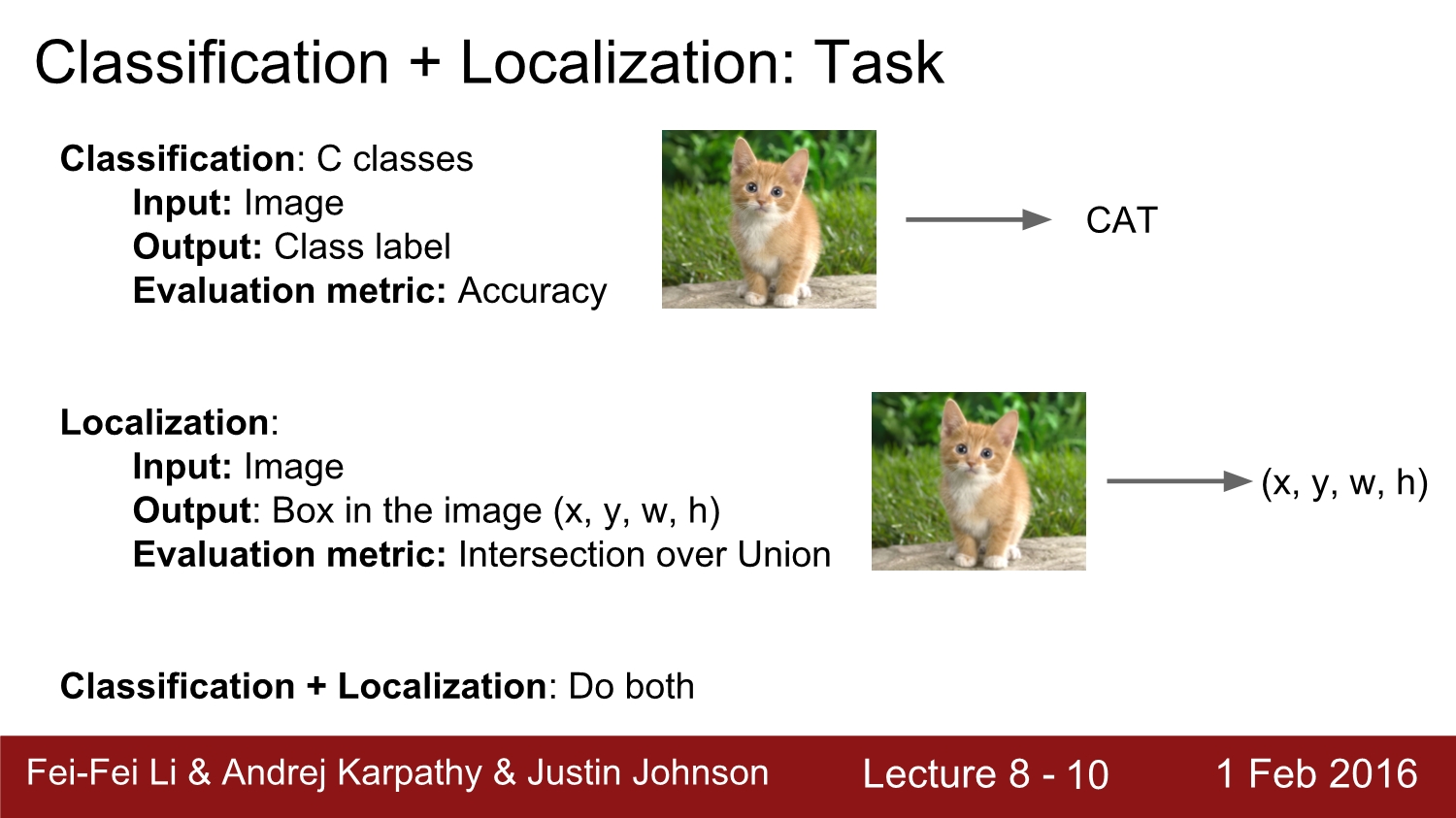 Classification + Localization: Task

Classification: C classes
Input: Image
Output: Class label
Evaluation metric: Accuracy

CAT

Localization:
Input: Image
Output: Box in the image (x, y, w, h)
Evaluation metric: Intersection over Union

(x, y, w, h)

Classification + Localization: Do both

Fei-Fei Li & Andrej Karpathy & Justin Johnson Lecture 8 - 10 1 Feb 2016